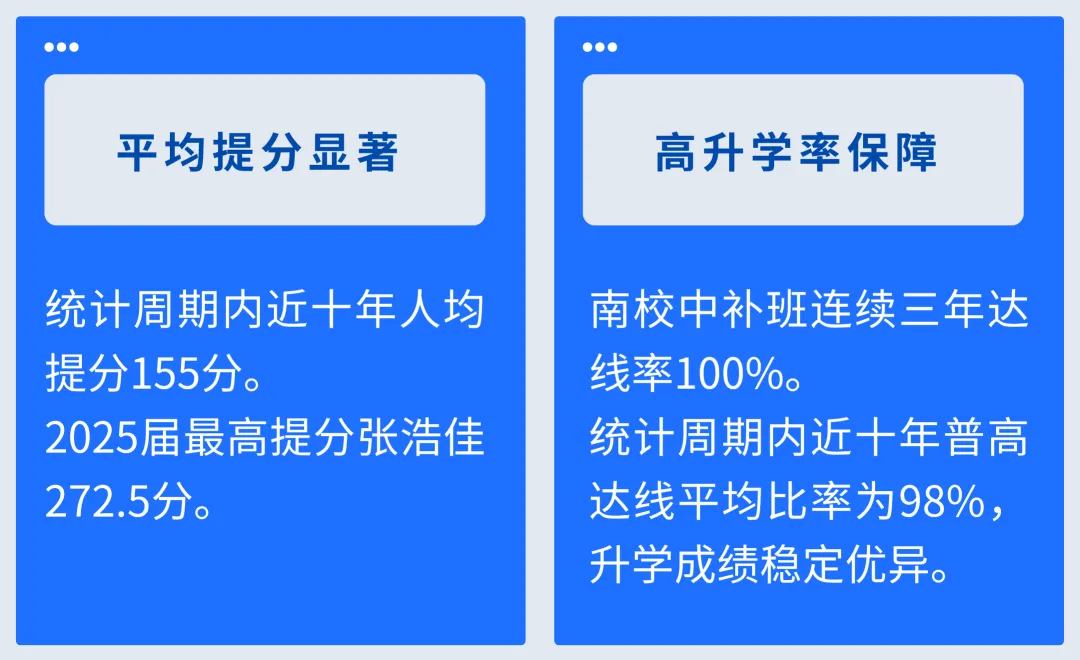 平均提分显著

统计周期内近十年人均提分155分。
2025届最高提分张浩佳272.5分。

高升学率保障

南校中补班连续三年达线率100%。
统计周期内近十年普高达线平均比率为98%，升学成绩稳定优异。